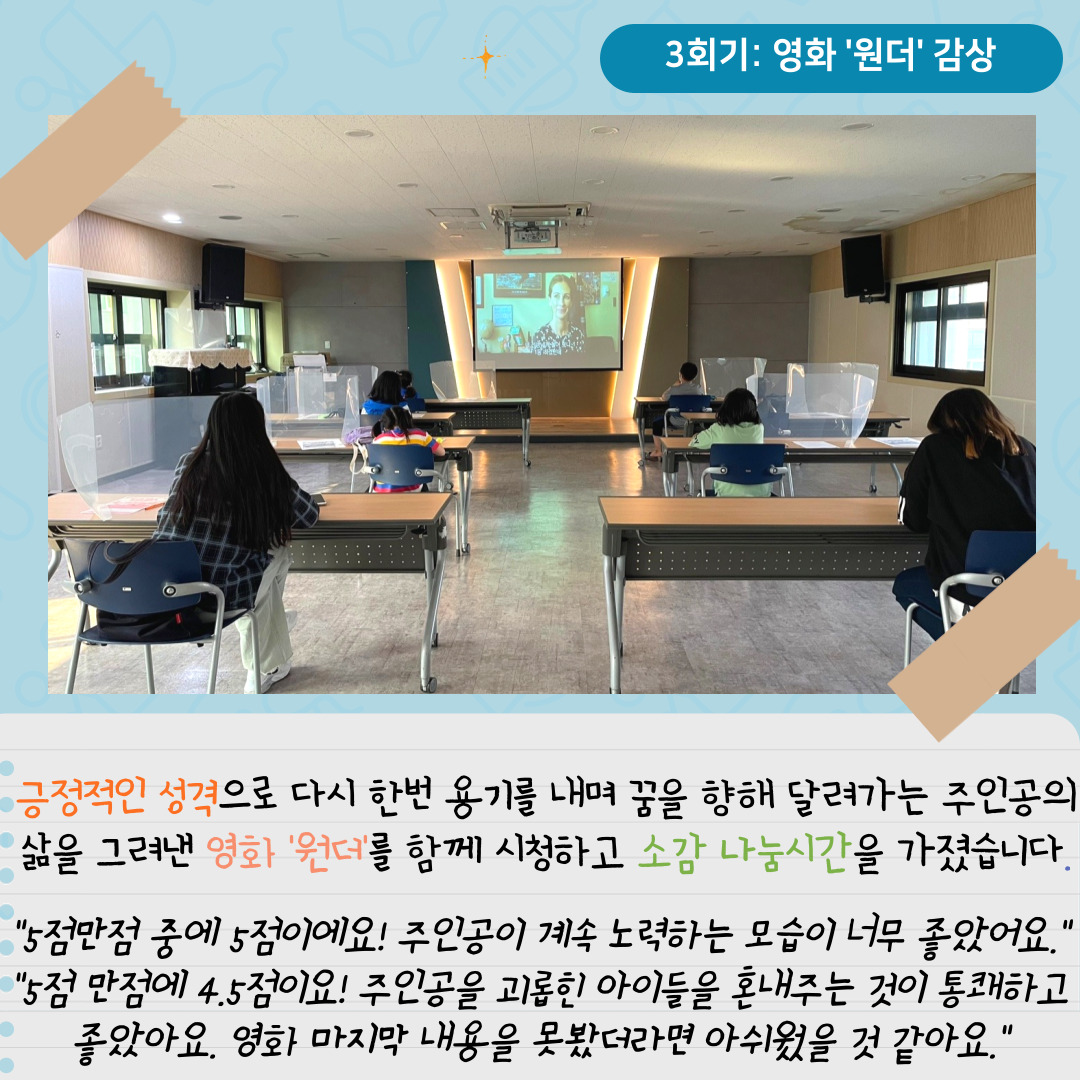 3회기: 영화 '원더' 감상

긍정적인 성격으로 다시 한번 용기를 내며 꿈을 향해 달려가는 주인공의 삶을 그려낸 영화 '원더'를 함께 시청하고 소감 나눔시간을 가졌습니다.

"5점만점 중에 5점이에요! 주인공이 계속 노력하는 모습이 너무 좋았어요."
"5점 만점에 4.5점이요! 주인공을 괴롭힌 아이들을 혼내주는 것이 통쾌하고 좋았아요. 영화 마지막 내용을 못봤더라면 아쉬웠을 것 같아요."